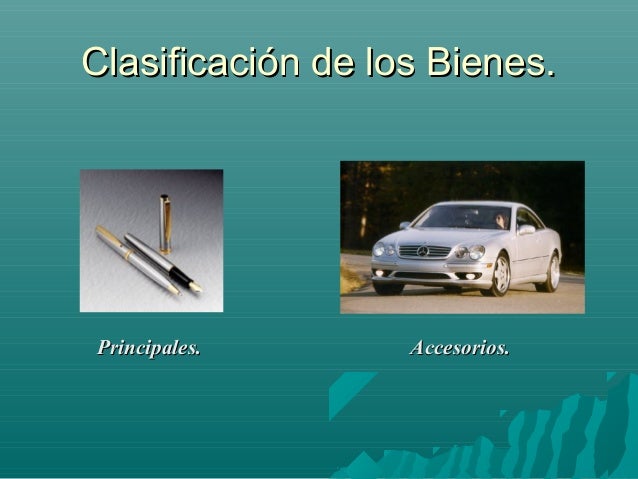 Clasificación de los Bienes.

Principales.

Accesorios.